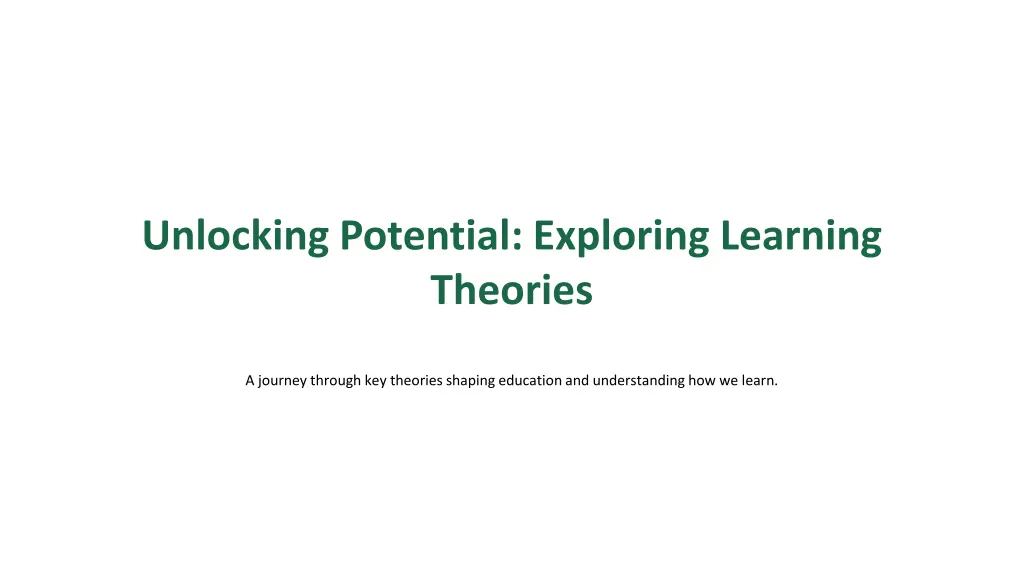 Unlocking Potential: Exploring Learning Theories

A journey through key theories shaping education and understanding how we learn.